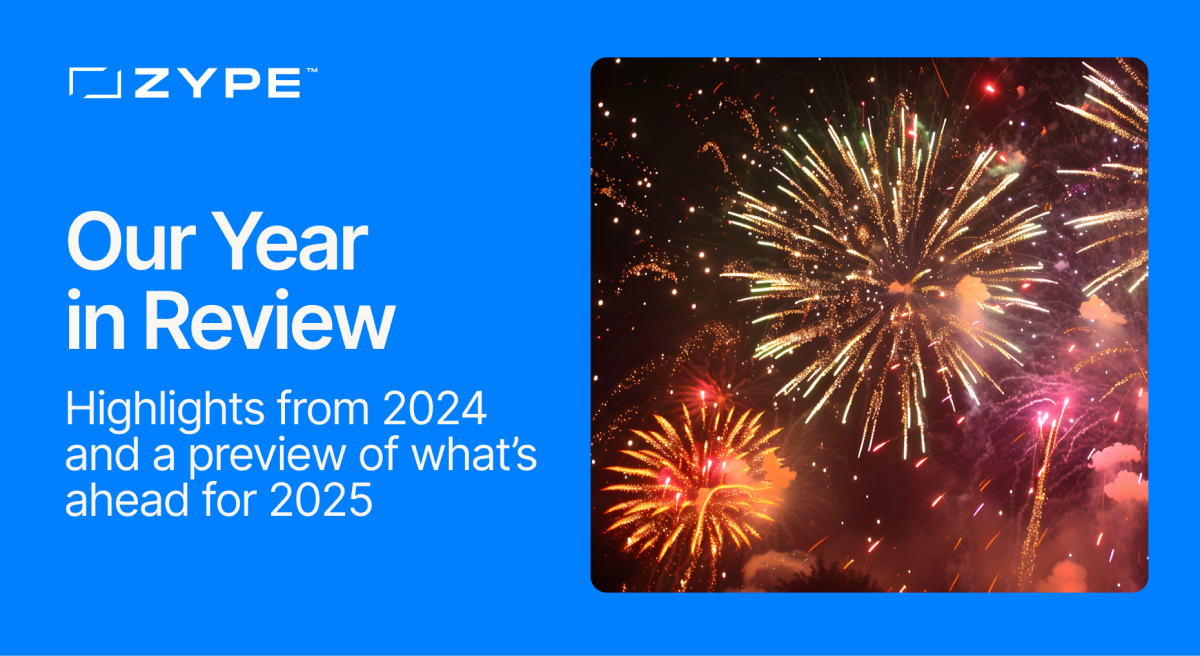 ZYPE™

Our Year in Review

Highlights from 2024 and a preview of what's ahead for 2025